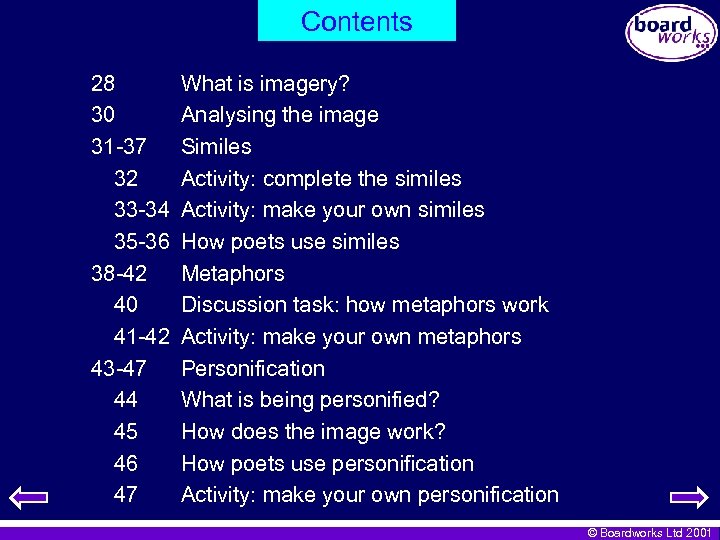 Contents

board works

28 What is imagery?
30 Analysing the image
31-37 Similes
32 Activity: complete the similes
33-34 Activity: make your own similes
35-36 How poets use similes
38-42 Metaphors
40 Discussion task: how metaphors work
41-42 Activity: make your own metaphors
43-47 Personification
44 What is being personified?
45 How does the image work?
46 How poets use personification
47 Activity: make your own personification

© Boardworks Ltd 2001